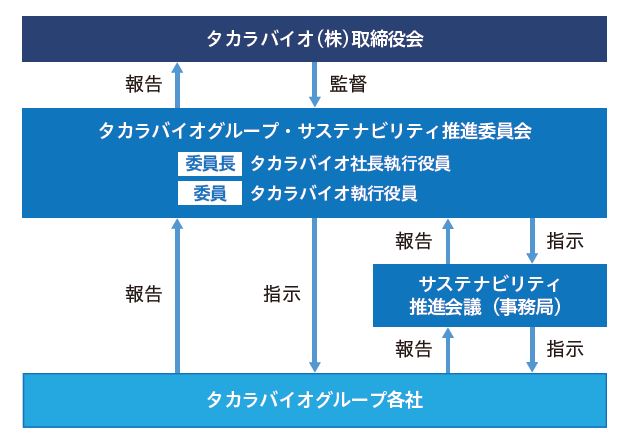 タカラバイオ(株)取締役会

報告

監督

タカラバイオグループ・サステナビリティ推進委員会

委員長 タカラバイオ社長執行役員

委員 タカラバイオ執行役員

報告

指示

報告

指示

サステナビリティ推進会議（事務局）

報告

指示

タカラバイオグループ各社